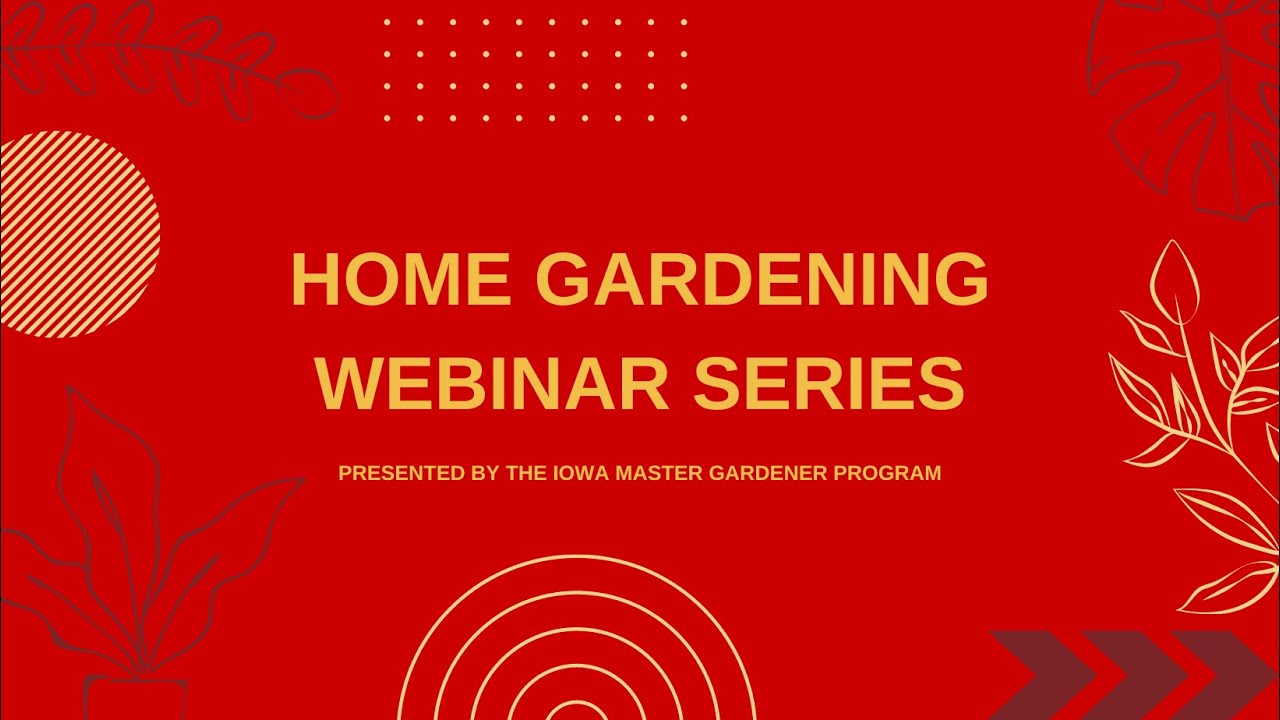 HOME GARDENING WEBINAR SERIES

PRESENTED BY THE IOWA MASTER GARDENER PROGRAM